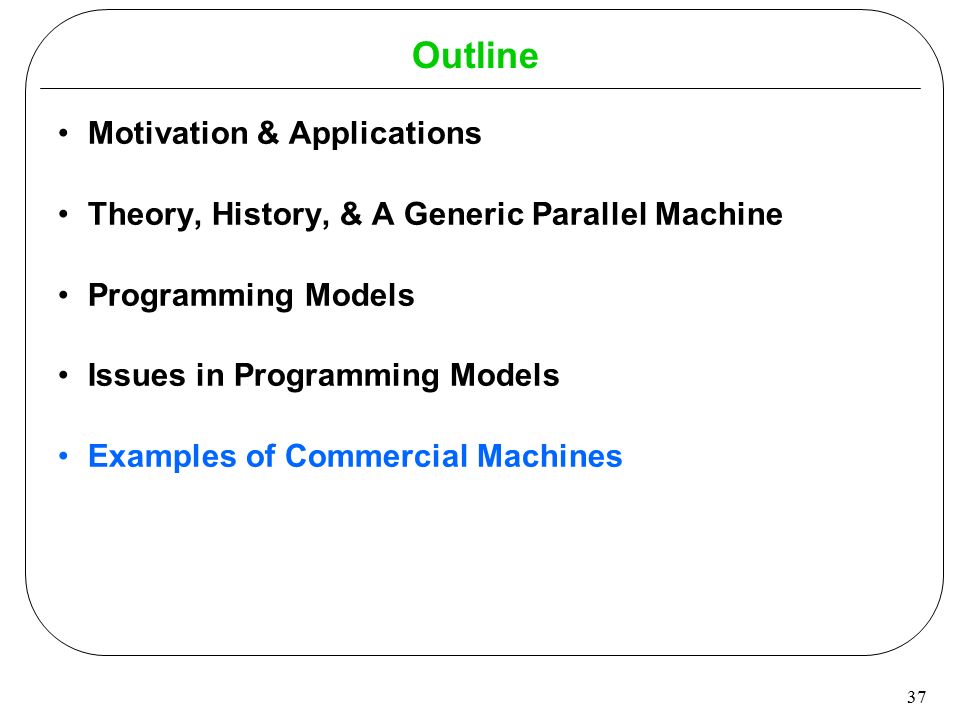 Outline

• Motivation & Applications

• Theory, History, & A Generic Parallel Machine

• Programming Models

• Issues in Programming Models

• Examples of Commercial Machines

37